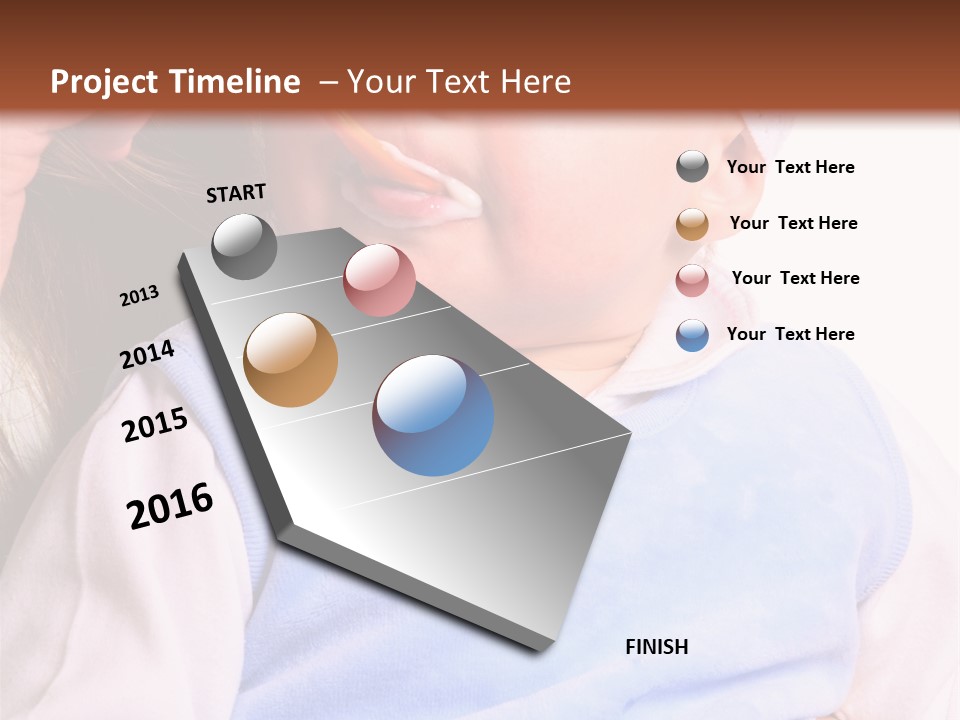 Project Timeline – Your Text Here

START

2013

2014

2015

2016

FINISH

Your Text Here

Your Text Here

Your Text Here

Your Text Here